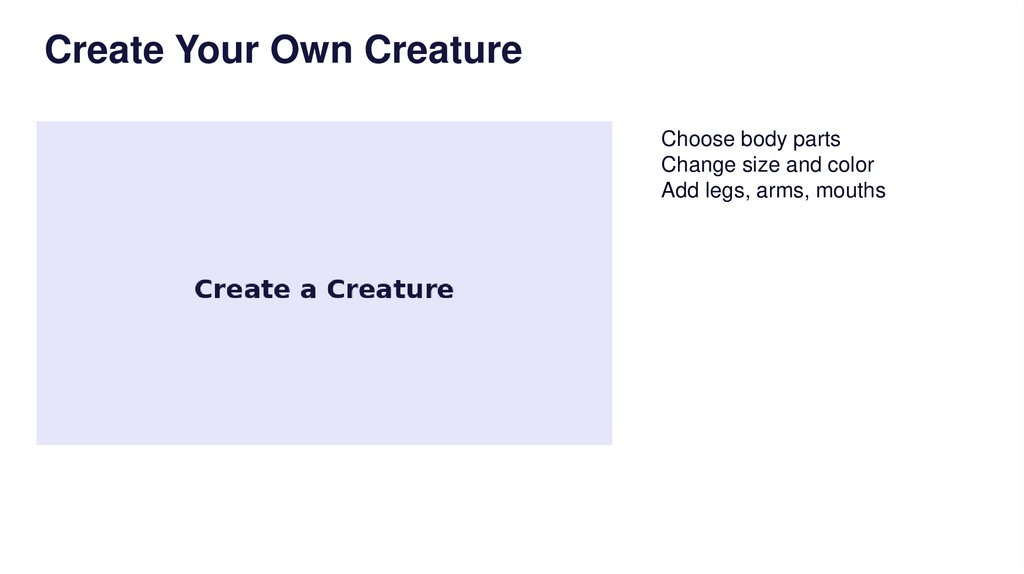 Create Your Own Creature

Create a Creature

Choose body parts
Change size and color
Add legs, arms, mouths